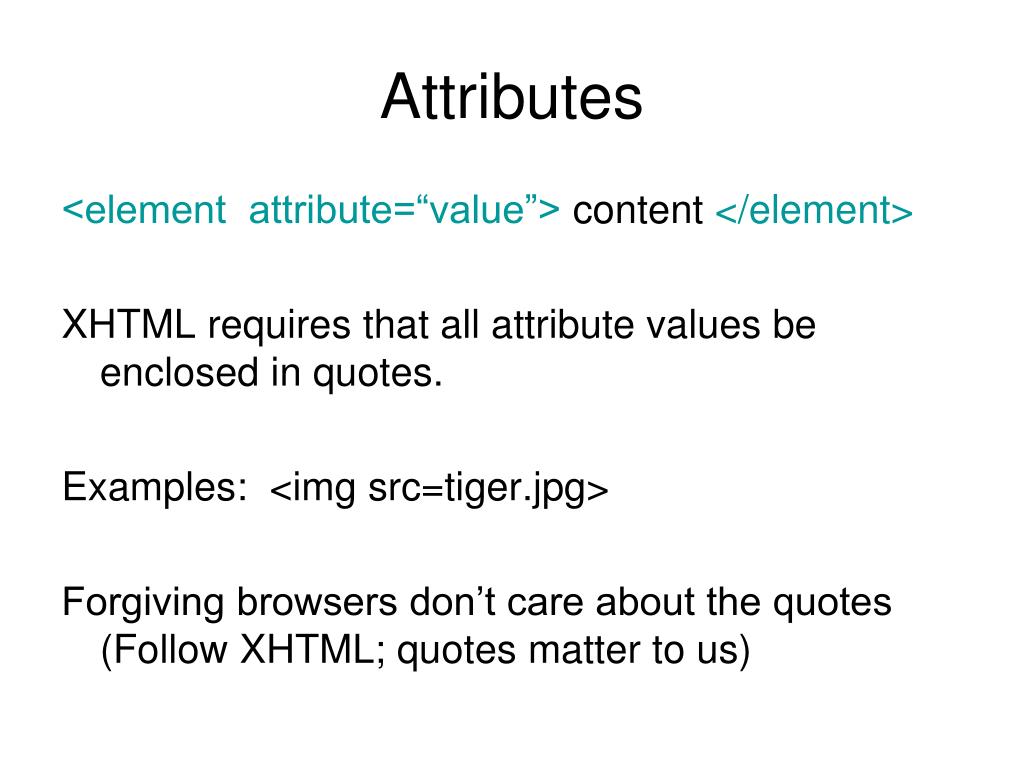 Attributes

<element  attribute=“value”> content </element>

XHTML requires that all attribute values be enclosed in quotes.

Examples:  <img src=tiger.jpg>

Forgiving browsers don’t care about the quotes (Follow XHTML; quotes matter to us)